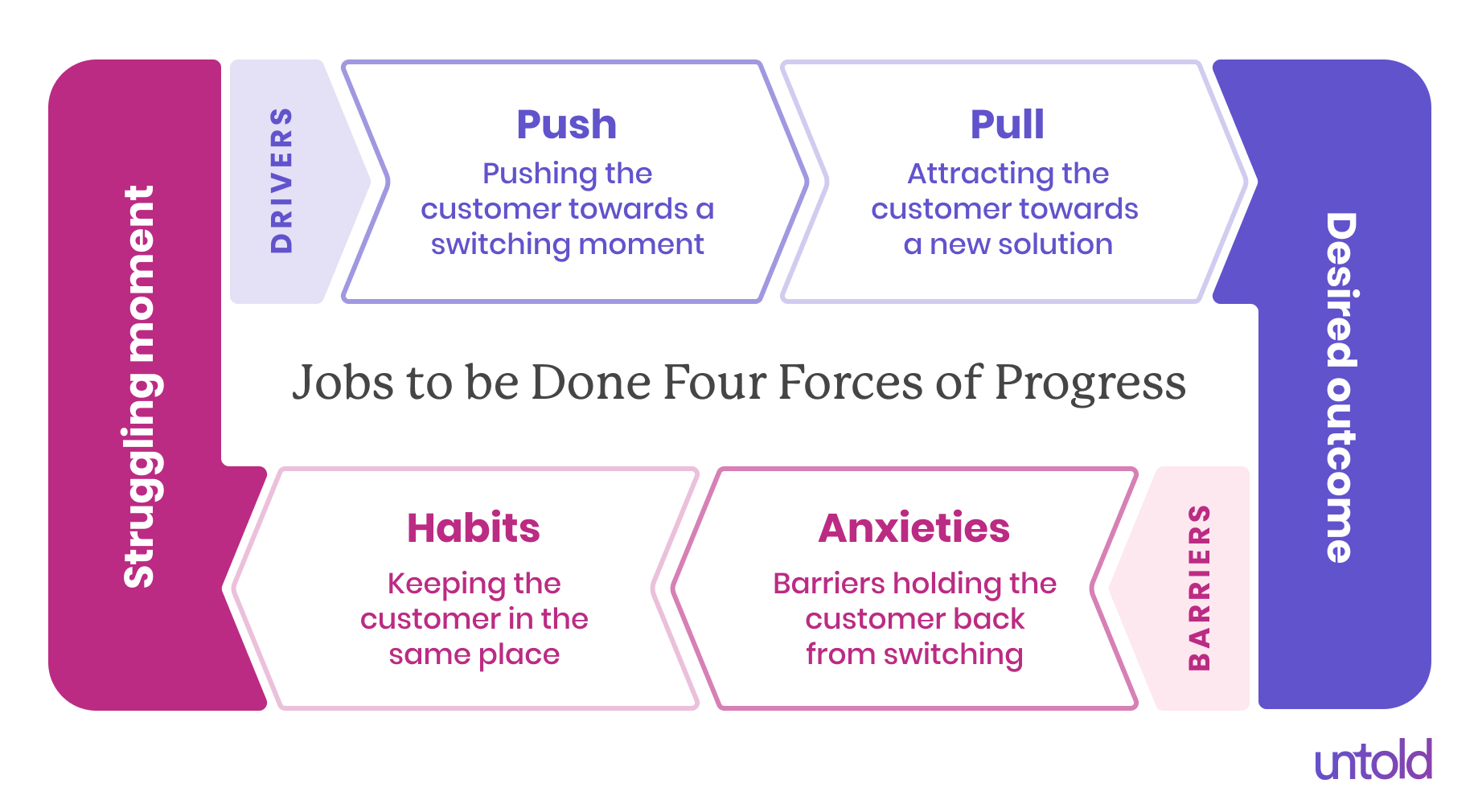 Struggling moment

DRIVERS

Push

Pushing the customer towards a switching moment

Pull

Attracting the customer towards a new solution

Desired outcome

Jobs to be Done Four Forces of Progress

Habits

Keeping the customer in the same place

Anxieties

Barriers holding the customer back from switching

BARRIERS

untold